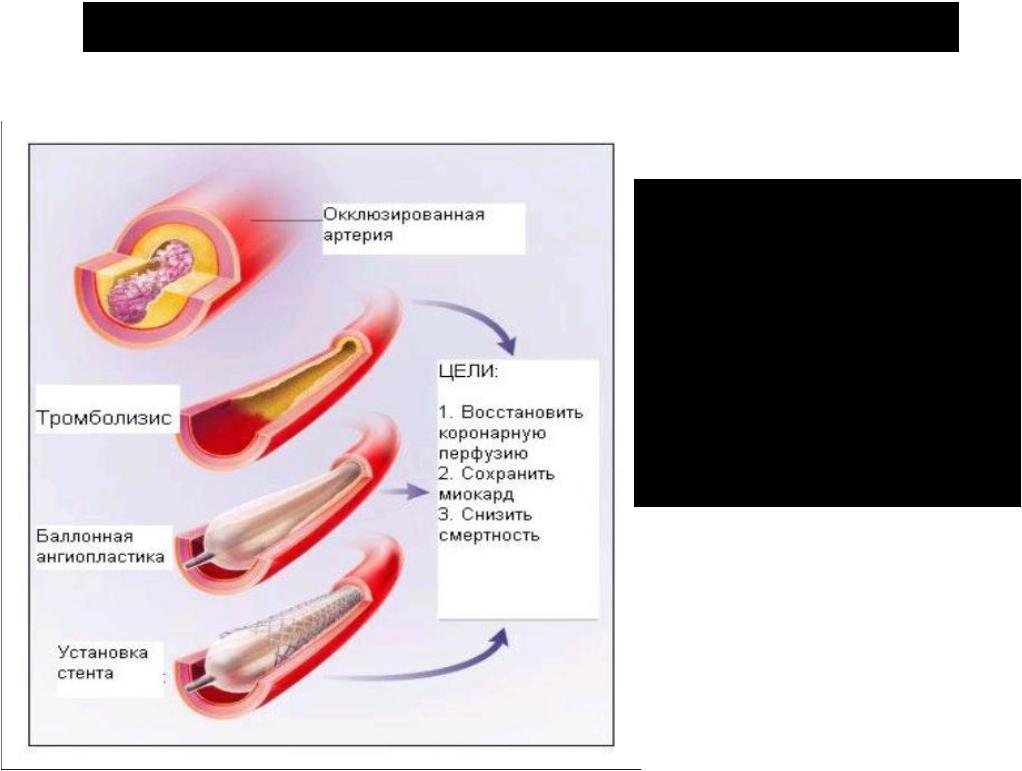 Окклюзированная артерия

Тромболизис

Баллонная ангиопластика

Установка стента

ЦЕЛИ:

1. Восстановить коронарную перфузию
2. Сохранить миокард
3. Снизить смертность